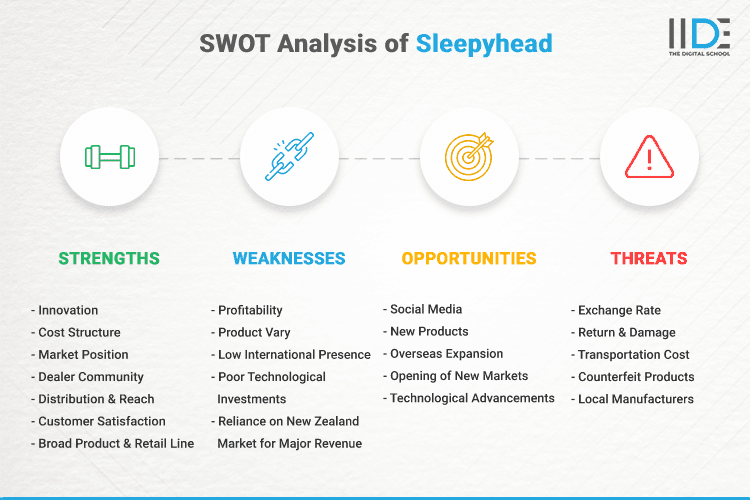 SWOT Analysis of Sleepyhead

IIDE
THE DIGITAL SCHOOL

STRENGTHS

- Innovation
- Cost Structure
- Market Position
- Dealer Community
- Distribution & Reach
- Customer Satisfaction
- Broad Product & Retail Line

WEAKNESSES

- Profitability
- Product Vary
- Low International Presence
- Poor Technological Investments
- Reliance on New Zealand Market for Major Revenue

OPPORTUNITIES

- Social Media
- New Products
- Overseas Expansion
- Opening of New Markets
- Technological Advancements

THREATS

- Exchange Rate
- Return & Damage
- Transportation Cost
- Counterfeit Products
- Local Manufacturers